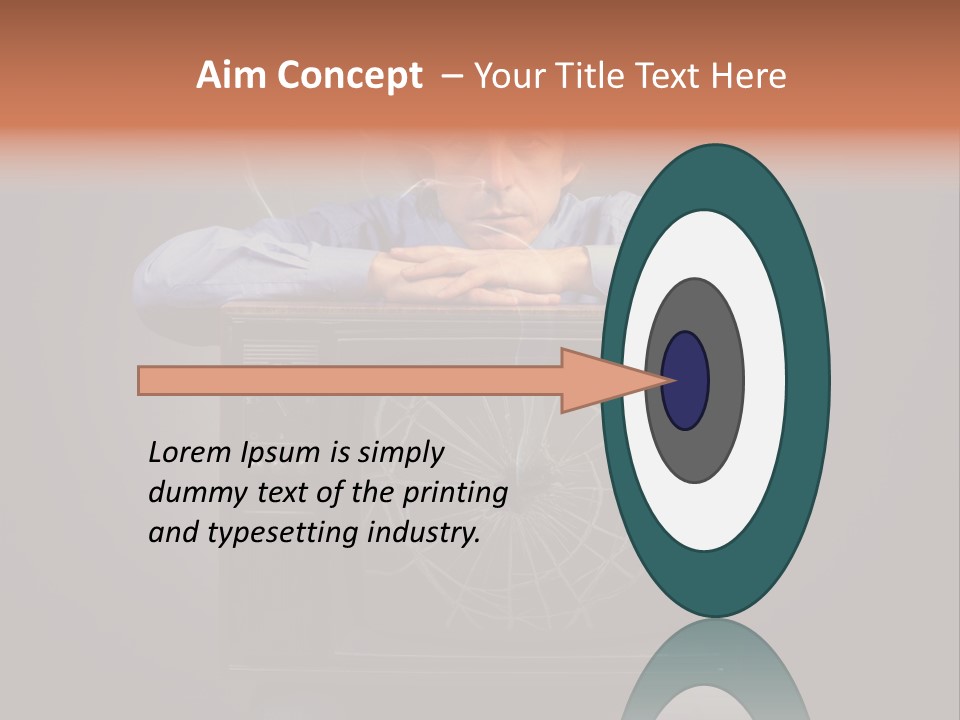 Aim Concept – Your Title Text Here

Lorem Ipsum is simply dummy text of the printing and typesetting industry.